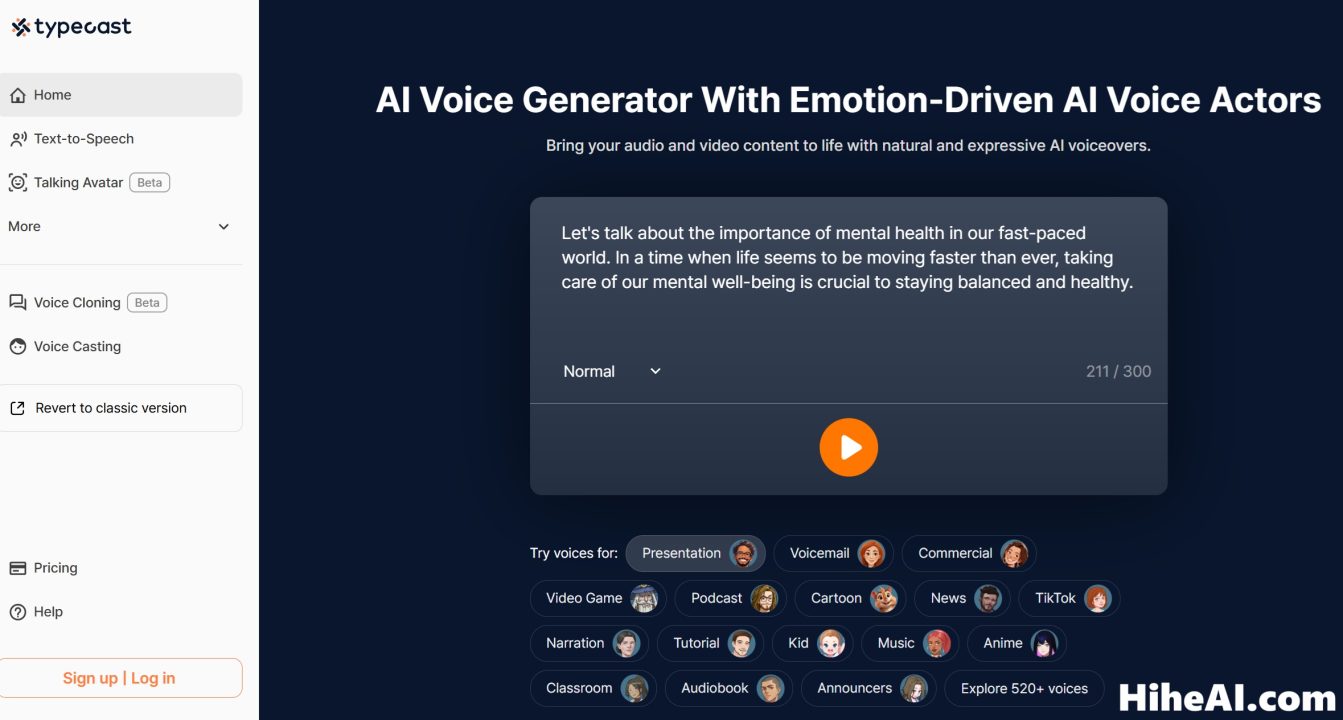 typecast

Home
Text-to-Speech
Talking Avatar Beta
More

Voice Cloning Beta
Voice Casting

Revert to classic version

Pricing
Help

Sign up | Log in

AI Voice Generator With Emotion-Driven AI Voice Actors

Bring your audio and video content to life with natural and expressive AI voiceovers.

Let's talk about the importance of mental health in our fast-paced world. In a time when life seems to be moving faster than ever, taking care of our mental well-being is crucial to staying balanced and healthy.

Normal

211 / 300

Try voices for: Presentation Voicemail Commercial

Video Game Podcast Cartoon News TikTok

Narration Tutorial Kid Music Anime

Classroom Audiobook Announcers Explore 520+ voices

HiheAI.com